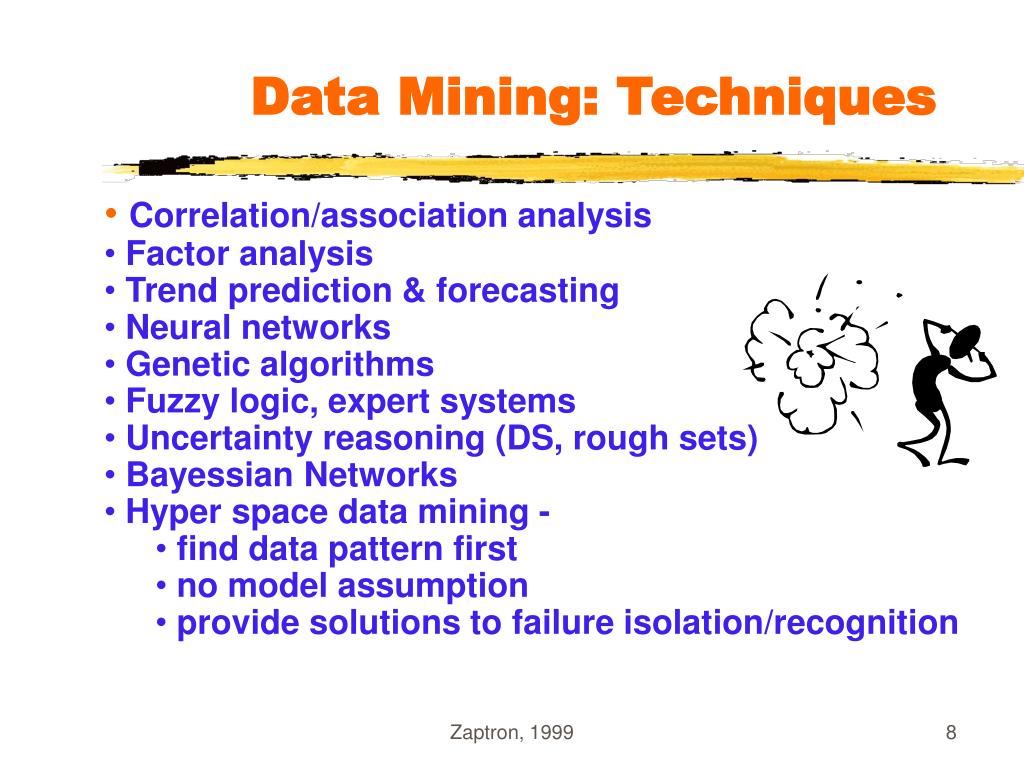 Data Mining: Techniques

• Correlation/association analysis
• Factor analysis
• Trend prediction & forecasting
• Neural networks
• Genetic algorithms
• Fuzzy logic, expert systems
• Uncertainty reasoning (DS, rough sets)
• Bayessian Networks
• Hyper space data mining -
  • find data pattern first
  • no model assumption
  • provide solutions to failure isolation/recognition

Zaptron, 1999

8